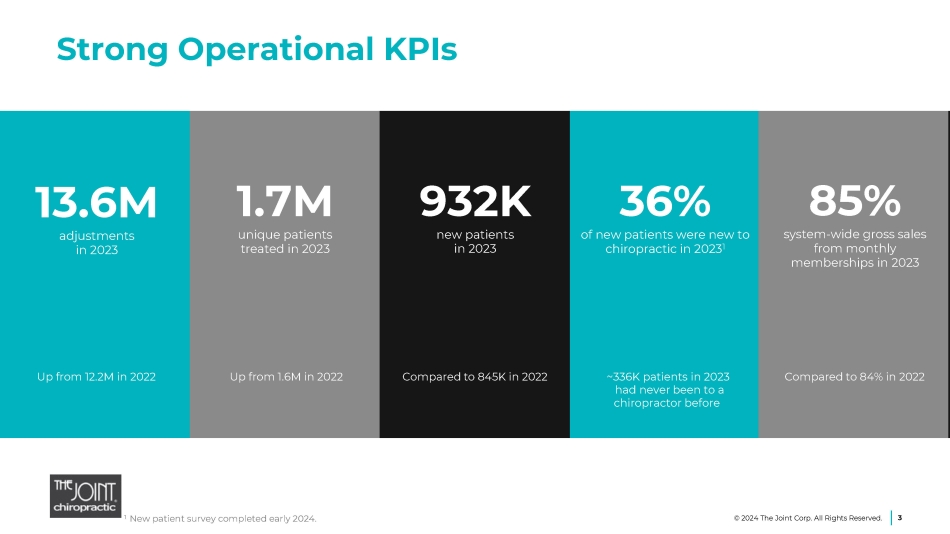 Strong Operational KPIs

13.6M
adjustments in 2023

Up from 12.2M in 2022

1.7M
unique patients treated in 2023

Up from 1.6M in 2022

932K
new patients in 2023

Compared to 845K in 2022

36%
of new patients were new to chiropractic in 2023$^1$

~336K patients in 2023 had never been to a chiropractor before

85%
system-wide gross sales from monthly memberships in 2023

Compared to 84% in 2022

THE JOINT chiropractic

$^1$ New patient survey completed early 2024.

© 2024 The Joint Corp. All Rights Reserved. 3